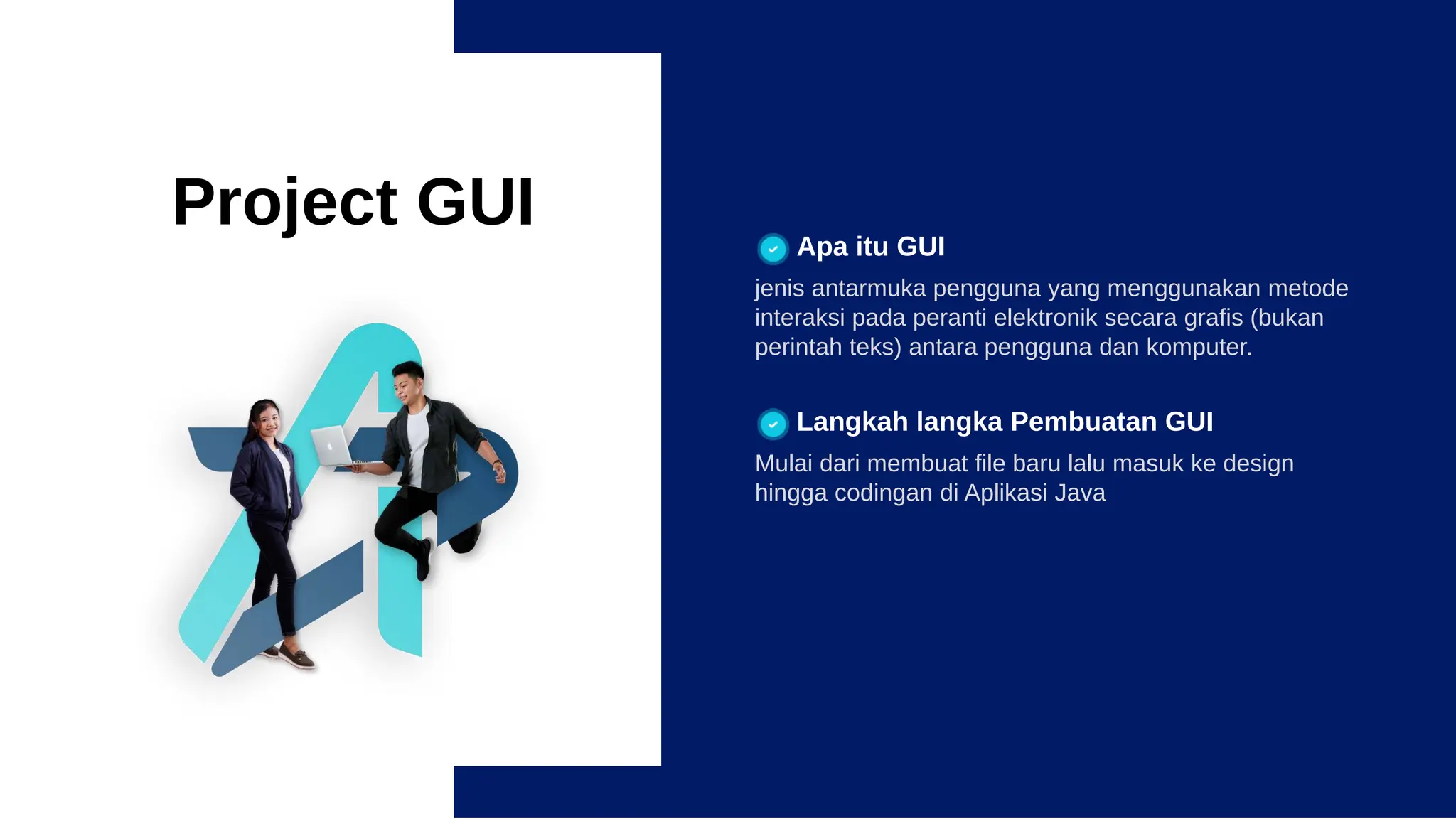 Project GUI

Apa itu GUI

jenis antarmuka pengguna yang menggunakan metode interaksi pada peranti elektronik secara grafis (bukan perintah teks) antara pengguna dan komputer.

Langkah langka Pembuatan GUI

Mulai dari membuat file baru lalu masuk ke design hingga codingan di Aplikasi Java